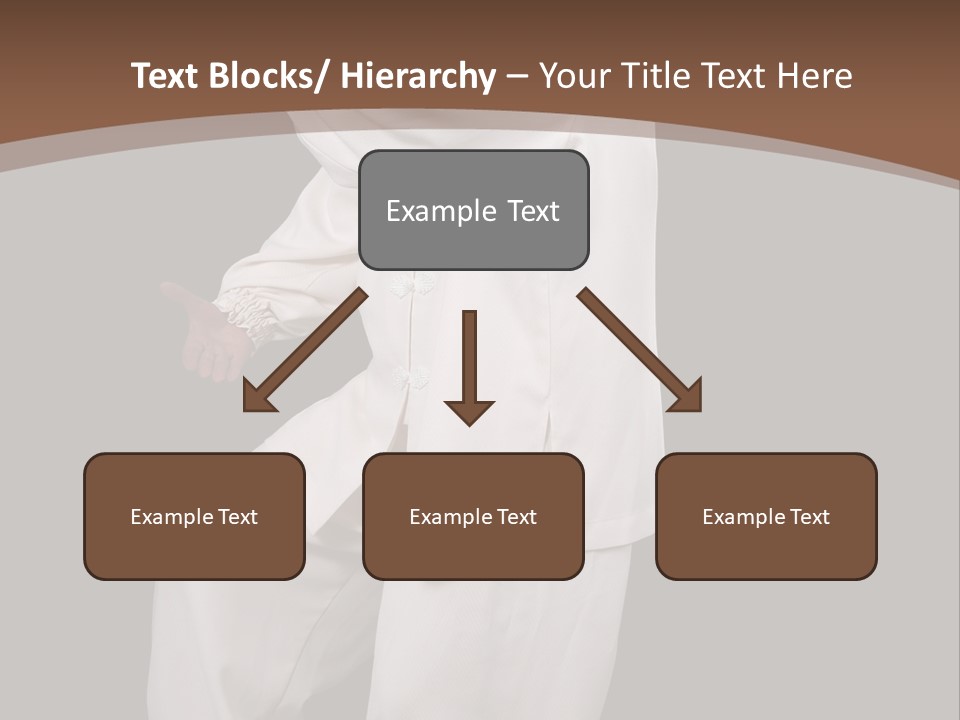 Text Blocks/ Hierarchy – Your Title Text Here

Example Text

Example Text

Example Text

Example Text